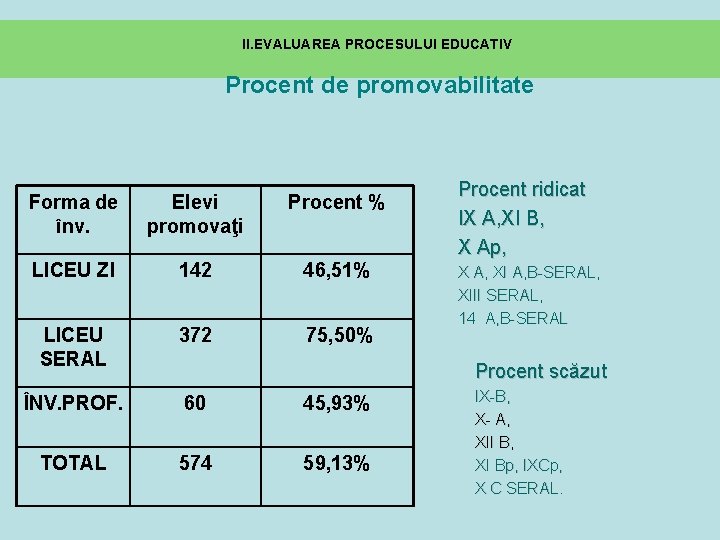 II.EVALUAREA PROCESULUI EDUCATIV

Procent de promovabilitate

| Forma de înv. | Elevi promovaţi | Procent % |
|---|---|---|
| LICEU ZI | 142 | 46,51% |
| LICEU SERAL | 372 | 75,50% |
| ÎNV.PROF. | 60 | 45,93% |
| TOTAL | 574 | 59,13% |

Procent ridicat
IX A,XI B,
X Ap,
X A, XI A,B-SERAL,
XIII SERAL,
14 A,B-SERAL

Procent scăzut
IX-B,
X- A,
XII B,
XI Bp, IXCp,
X C SERAL.